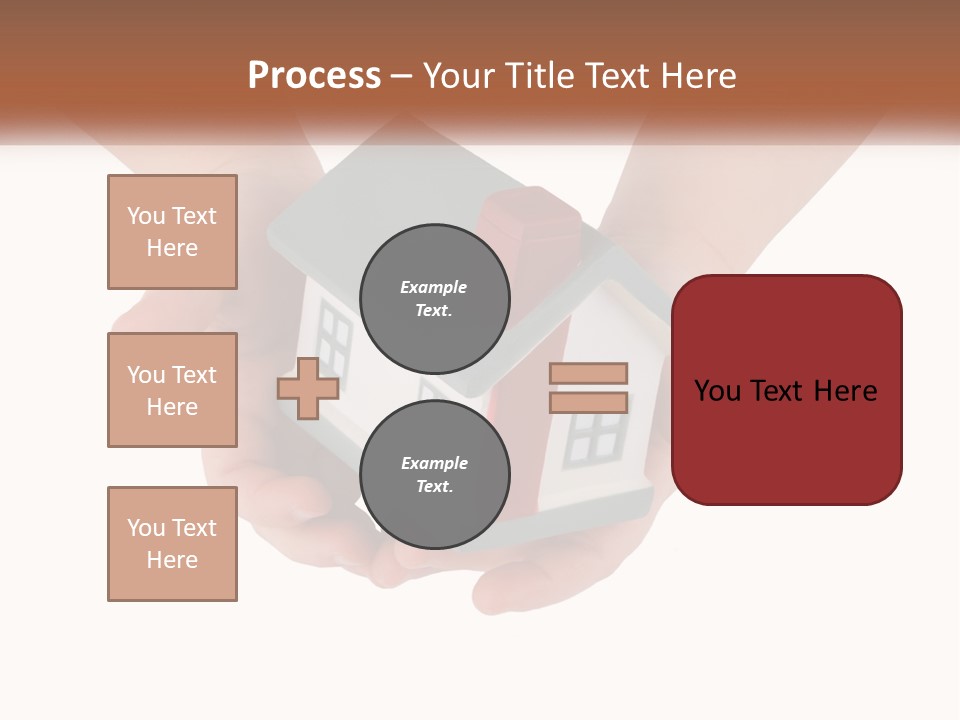 Process – Your Title Text Here

You Text Here

You Text Here

You Text Here

Example Text.

Example Text.

You Text Here